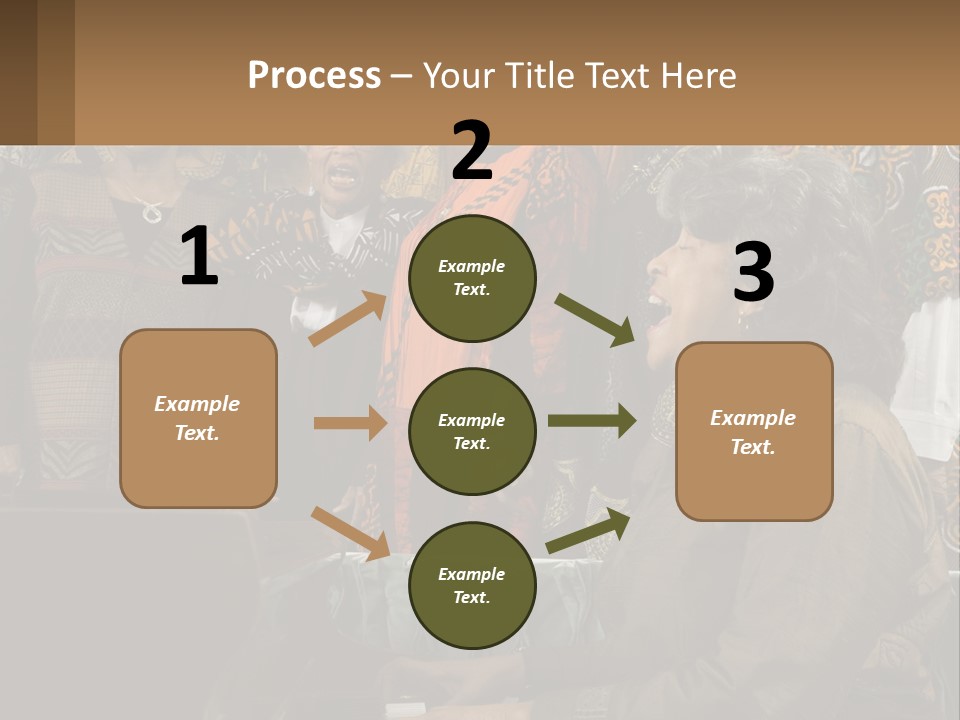 Process – Your Title Text Here

1

Example Text.

2

Example Text.

Example Text.

Example Text.

3

Example Text.